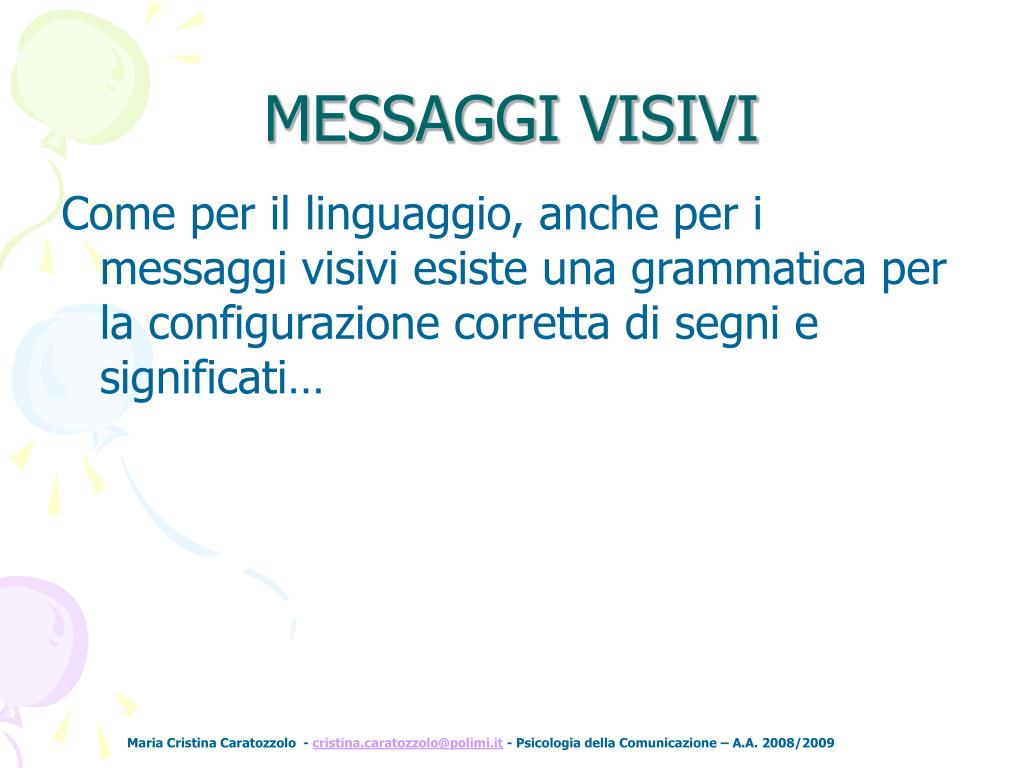 MESSAGGI VISIVI

Come per il linguaggio, anche per i messaggi visivi esiste una grammatica per la configurazione corretta di segni e significati…

Maria Cristina Caratozzolo - cristina.caratozzolo@polimi.it - Psicologia della Comunicazione – A.A. 2008/2009